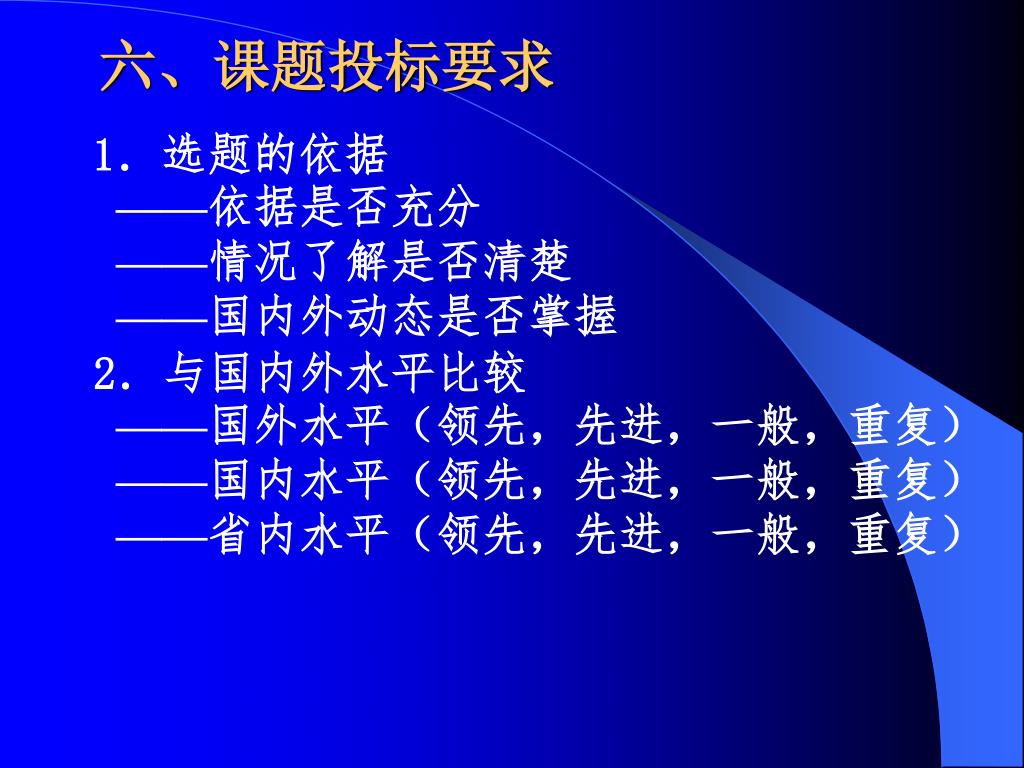 六、课题投标要求

1. 选题的依据
——依据是否充分
——情况了解是否清楚
——国内外动态是否掌握

2. 与国内外水平比较
——国外水平（领先，先进，一般，重复）
——国内水平（领先，先进，一般，重复）
——省内水平（领先，先进，一般，重复）